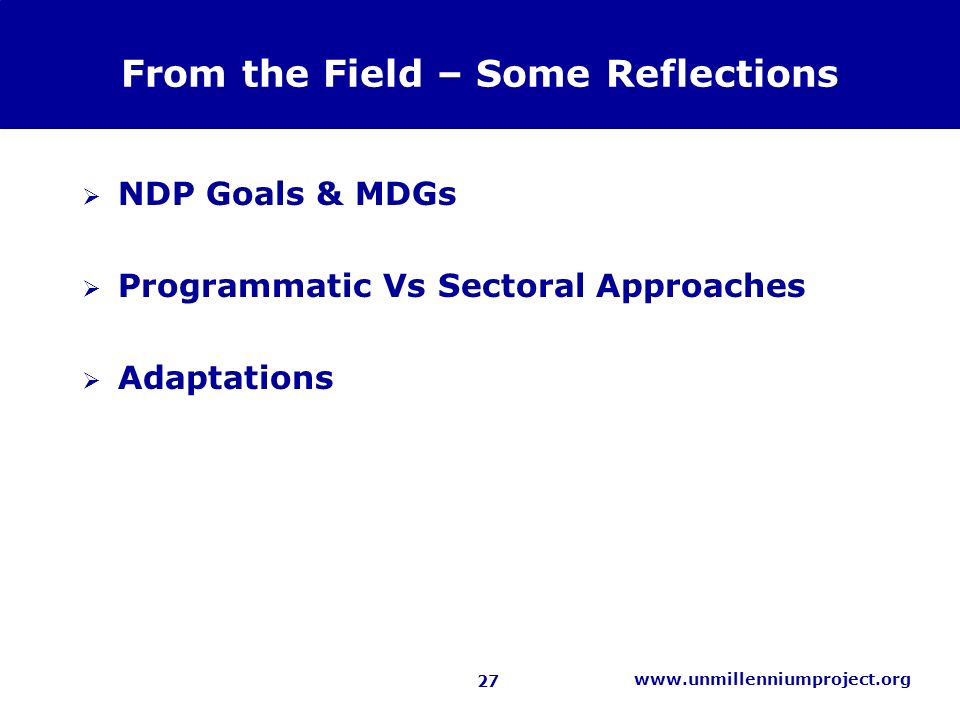 From the Field – Some Reflections

➢ NDP Goals & MDGs

➢ Programmatic Vs Sectoral Approaches

➢ Adaptations

27

www.unmillenniumproject.org